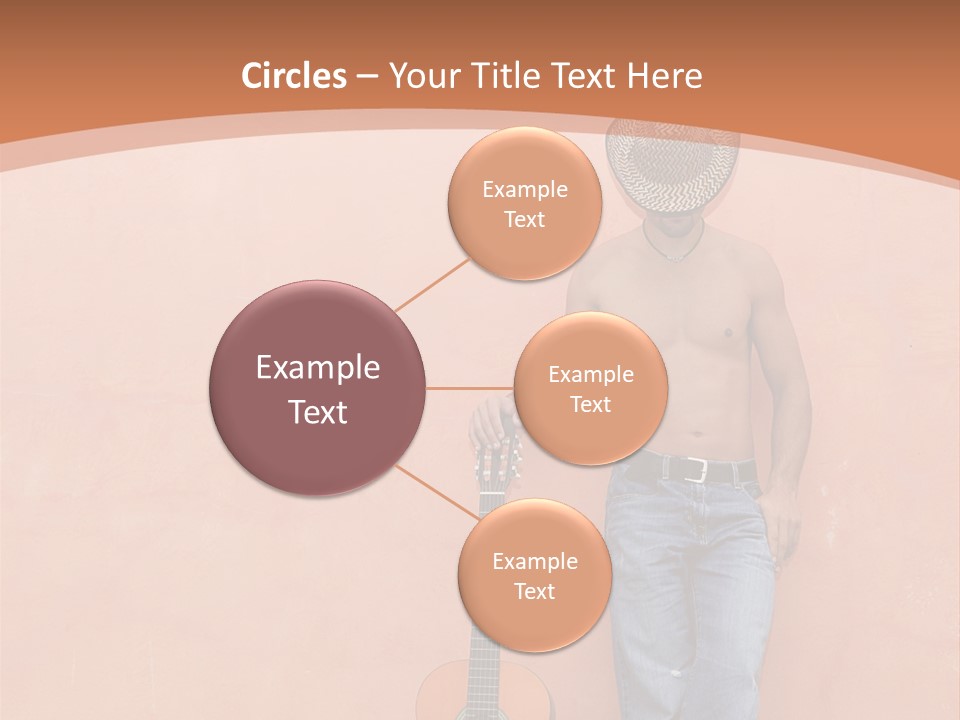 Circles – Your Title Text Here

Example Text

Example Text

Example Text

Example Text